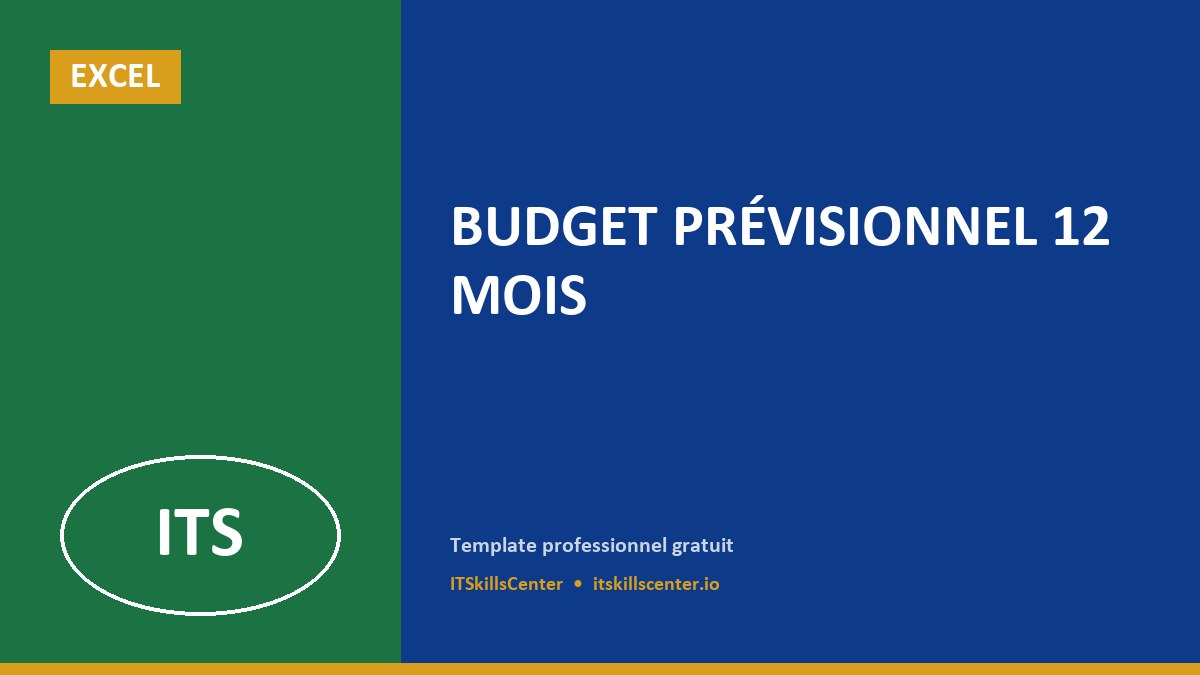 EXCEL

ITS

BUDGET PRÉVISIONNEL 12 MOIS

Template professionnel gratuit

ITSkillsCenter • itskillscenter.io